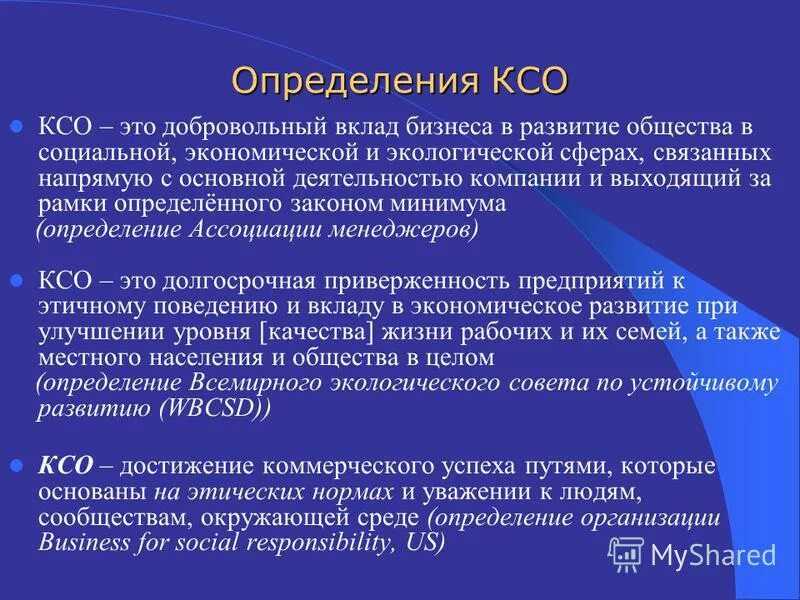 Определения КСО

КСО – это добровольный вклад бизнеса в развитие общества в социальной, экономической и экологической сферах, связанных напрямую с основной деятельностью компании и выходящий за рамки определённого законом минимума (определение Ассоциации менеджеров)

КСО – это долгосрочная приверженность предприятий к этичному поведению и вкладу в экономическое развитие при улучшении уровня [качества] жизни рабочих и их семей, а также местного населения и общества в целом (определение Всемирного экологического совета по устойчивому развитию (WBCSD))

КСО – достижение коммерческого успеха путями, которые основаны на этических нормах и уважении к людям, сообществам, окружающей среде (определение организации Business for social responsibility, US)

MyShared